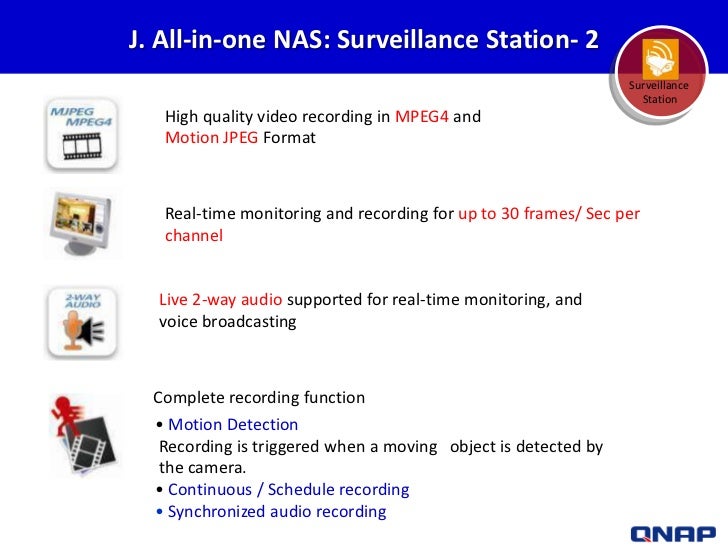 J. All-in-one NAS: Surveillance Station- 2

Surveillance Station

MJPEG MPEG4

High quality video recording in MPEG4 and Motion JPEG Format

Real-time monitoring and recording for up to 30 frames/ Sec per channel

2-WAY AUDIO

Live 2-way audio supported for real-time monitoring, and voice broadcasting

Complete recording function

• Motion Detection
Recording is triggered when a moving object is detected by the camera.
• Continuous / Schedule recording
• Synchronized audio recording

QNAP